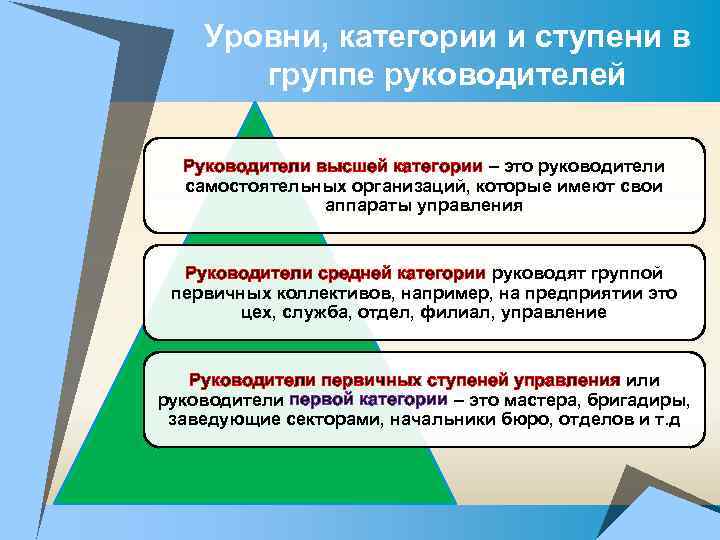 Уровни, категории и ступени в группе руководителей

Руководители высшей категории – это руководители самостоятельных организаций, которые имеют свои аппараты управления

Руководители средней категории руководят группой первичных коллективов, например, на предприятии это цех, служба, отдел, филиал, управление

Руководители первичных ступеней управления или руководители первой категории – это мастера, бригадиры, заведующие секторами, начальники бюро, отделов и т.д